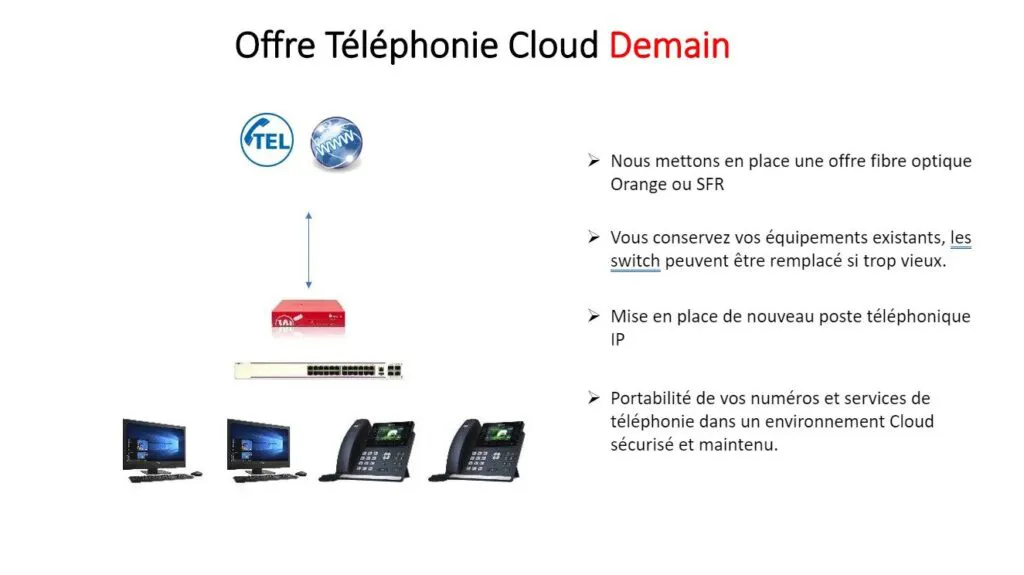 Offre Téléphonie Cloud Demain

TEL

➢ Nous mettons en place une offre fibre optique Orange ou SFR

➢ Vous conservez vos équipements existants, les switch peuvent être remplacé si trop vieux.

➢ Mise en place de nouveau poste téléphonique IP

➢ Portabilité de vos numéros et services de téléphonie dans un environnement Cloud sécurisé et maintenu.